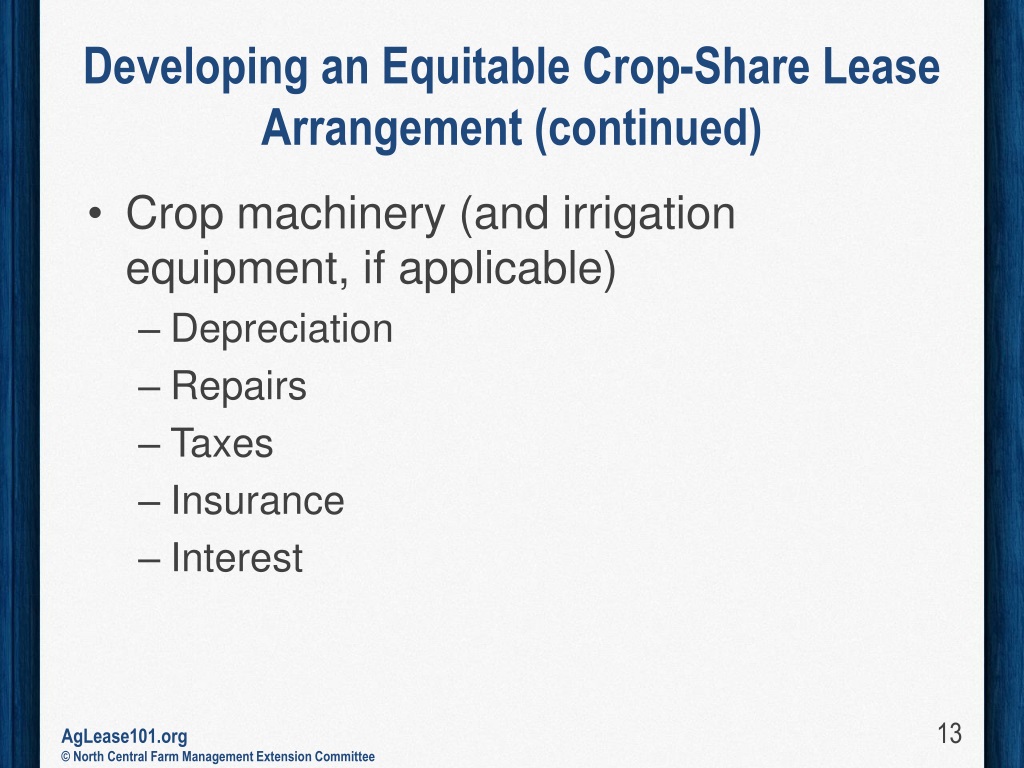 Developing an Equitable Crop-Share Lease Arrangement (continued)

• Crop machinery (and irrigation equipment, if applicable)
– Depreciation
– Repairs
– Taxes
– Insurance
– Interest

AgLease101.org
© North Central Farm Management Extension Committee

13